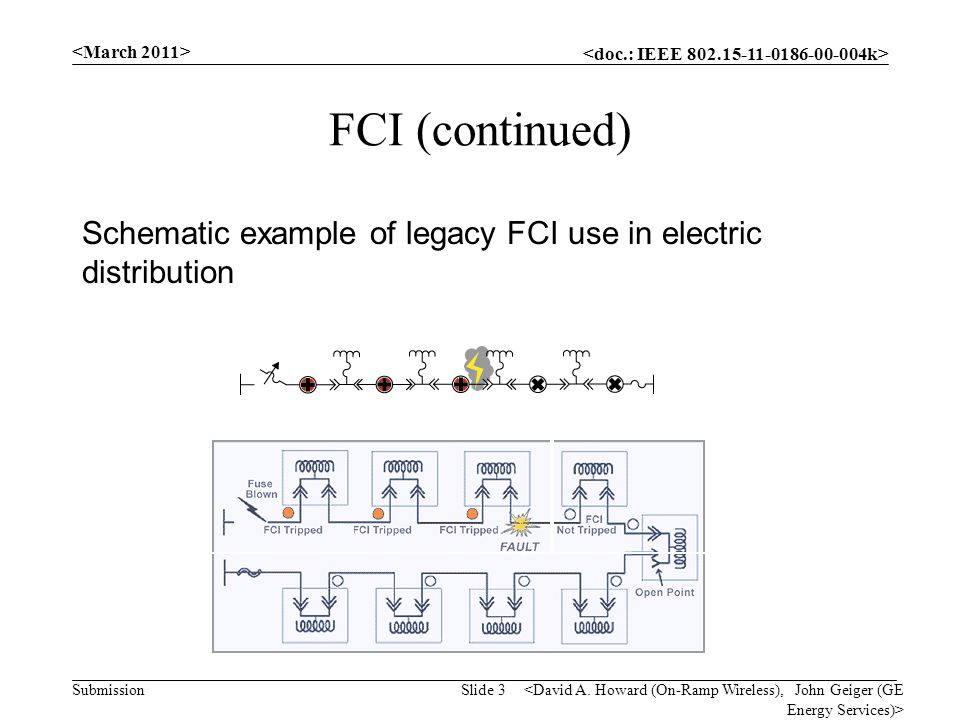 <March 2011>

<doc.: IEEE 802.15-11-0186-00-004k>

FCI (continued)

Schematic example of legacy FCI use in electric distribution

Fuse Blown

FCI Tripped

FCI Tripped

FCI Tripped

FAULT

FCI Not Tripped

Open Point

Submission

Slide 3

<David A. Howard (On-Ramp Wireless), John Geiger (GE Energy Services)>